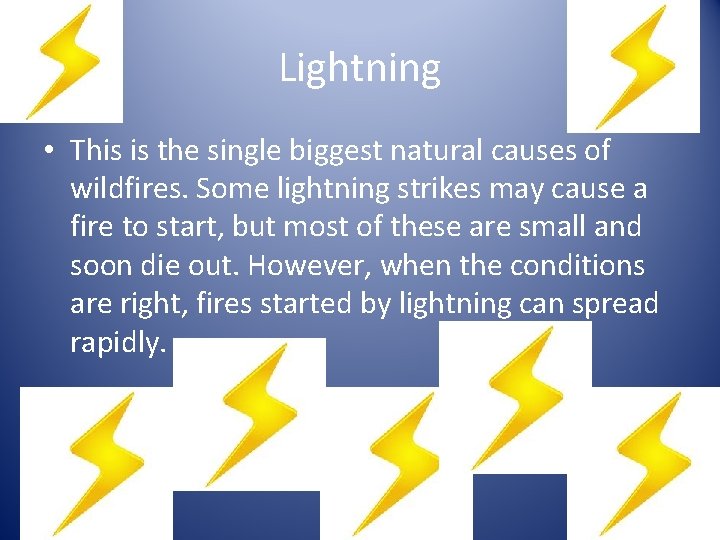 Lightning

• This is the single biggest natural causes of wildfires. Some lightning strikes may cause a fire to start, but most of these are small and soon die out. However, when the conditions are right, fires started by lightning can spread rapidly.